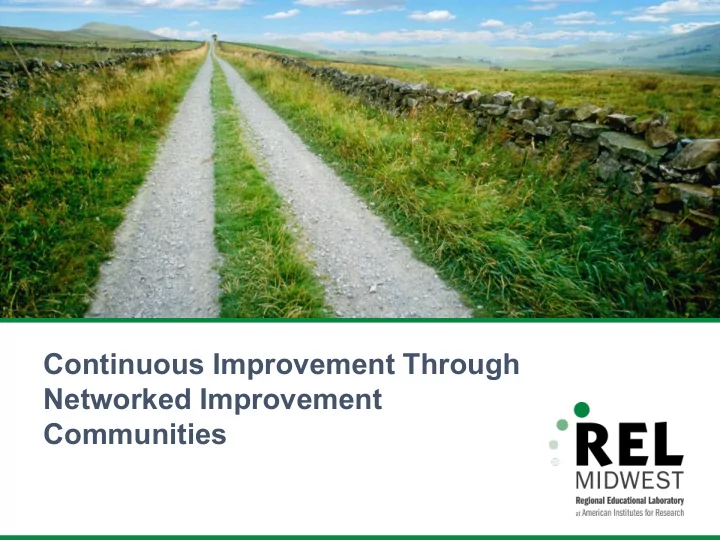 Continuous Improvement Through Networked Improvement Communities

REL
MIDWEST
Regional Educational Laboratory
at American Institutes for Research